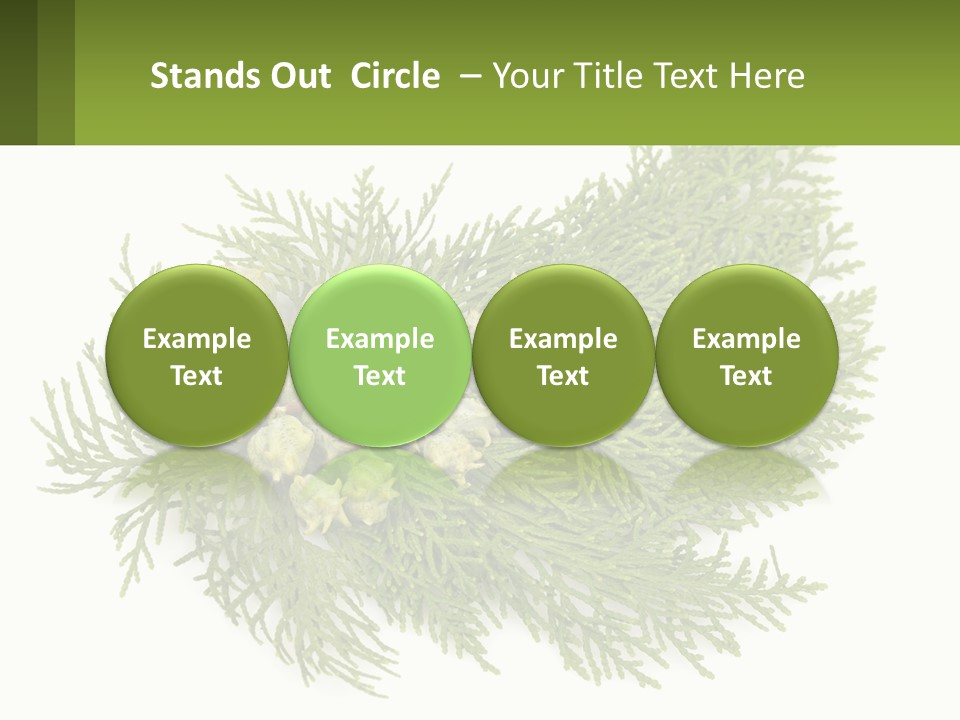 Stands Out Circle – Your Title Text Here

Example Text

Example Text

Example Text

Example Text